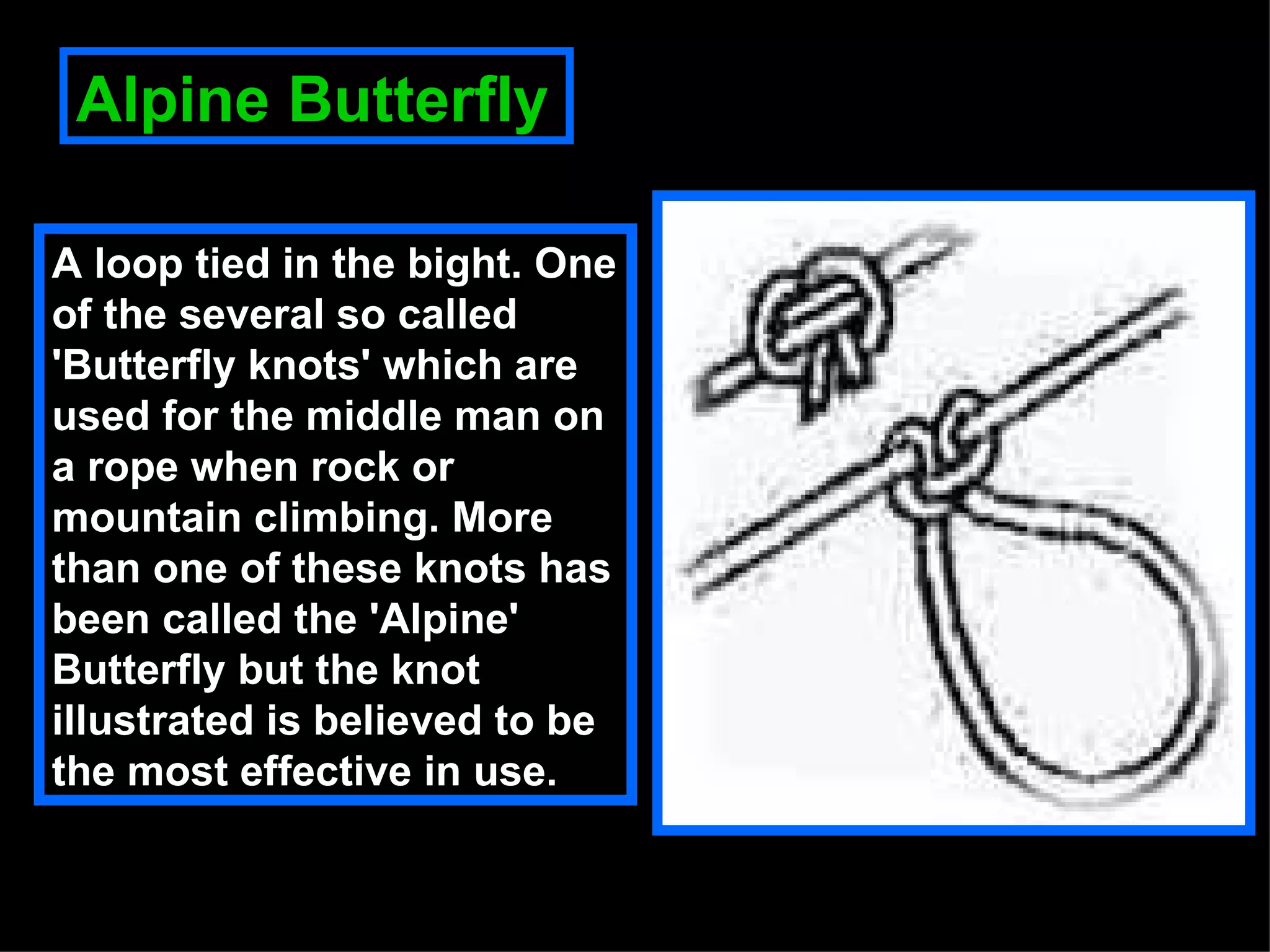 Alpine Butterfly

A loop tied in the bight. One of the several so called 'Butterfly knots' which are used for the middle man on a rope when rock or mountain climbing. More than one of these knots has been called the 'Alpine' Butterfly but the knot illustrated is believed to be the most effective in use.